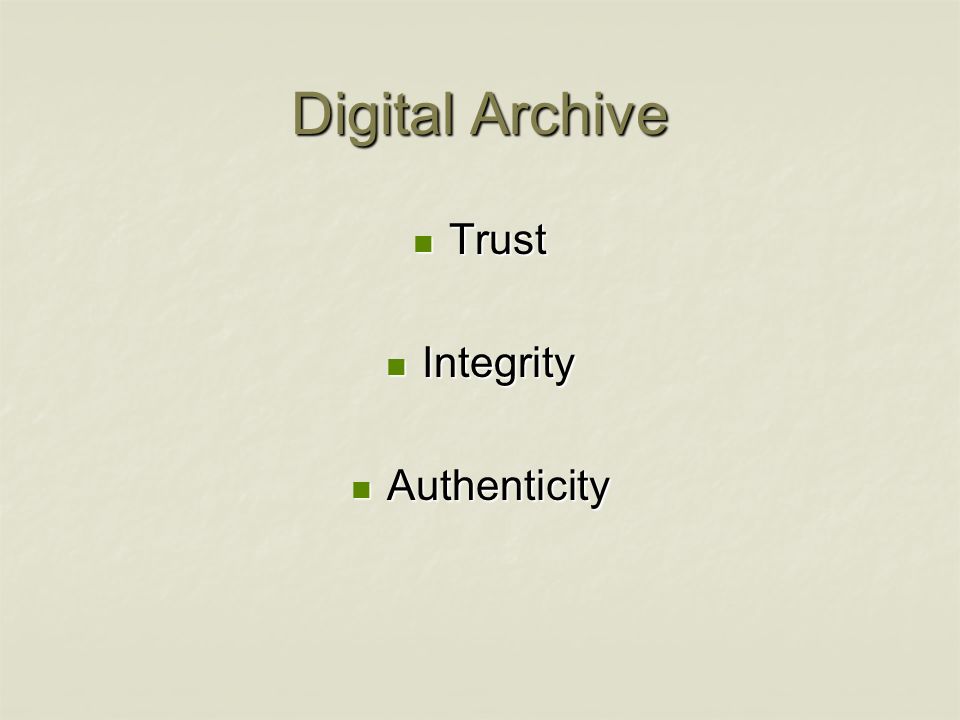 Digital Archive

- Trust
- Integrity
- Authenticity